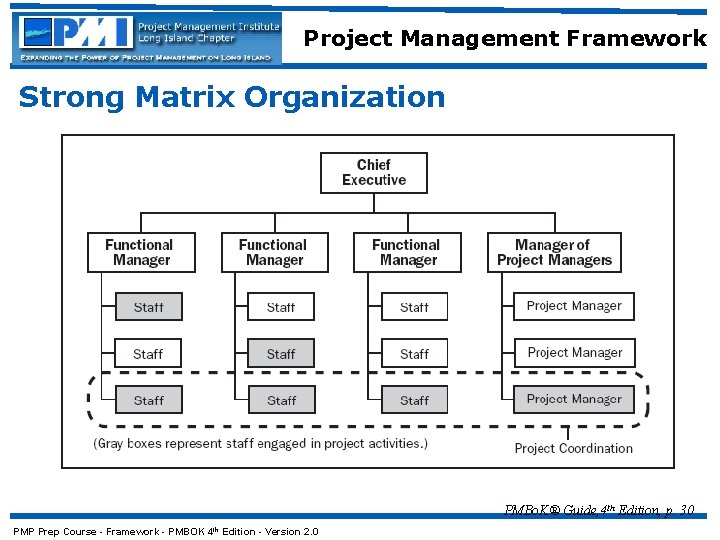 PMI Project Management Institute Long Island Chapter
EXPANDING THE POWER OF PROJECT MANAGEMENT ON LONG ISLAND

Project Management Framework

Strong Matrix Organization

Chief Executive

Functional Manager

Functional Manager

Functional Manager

Manager of Project Managers

Staff

Staff

Staff

Staff

Staff

Staff

Staff

Staff

Staff

Project Manager

Project Manager

Project Manager

(Gray boxes represent staff engaged in project activities.)

Project Coordination

PMBoK® Guide, 4th Edition, p. 30

PMP Prep Course - Framework - PMBOK 4th Edition - Version 2.0